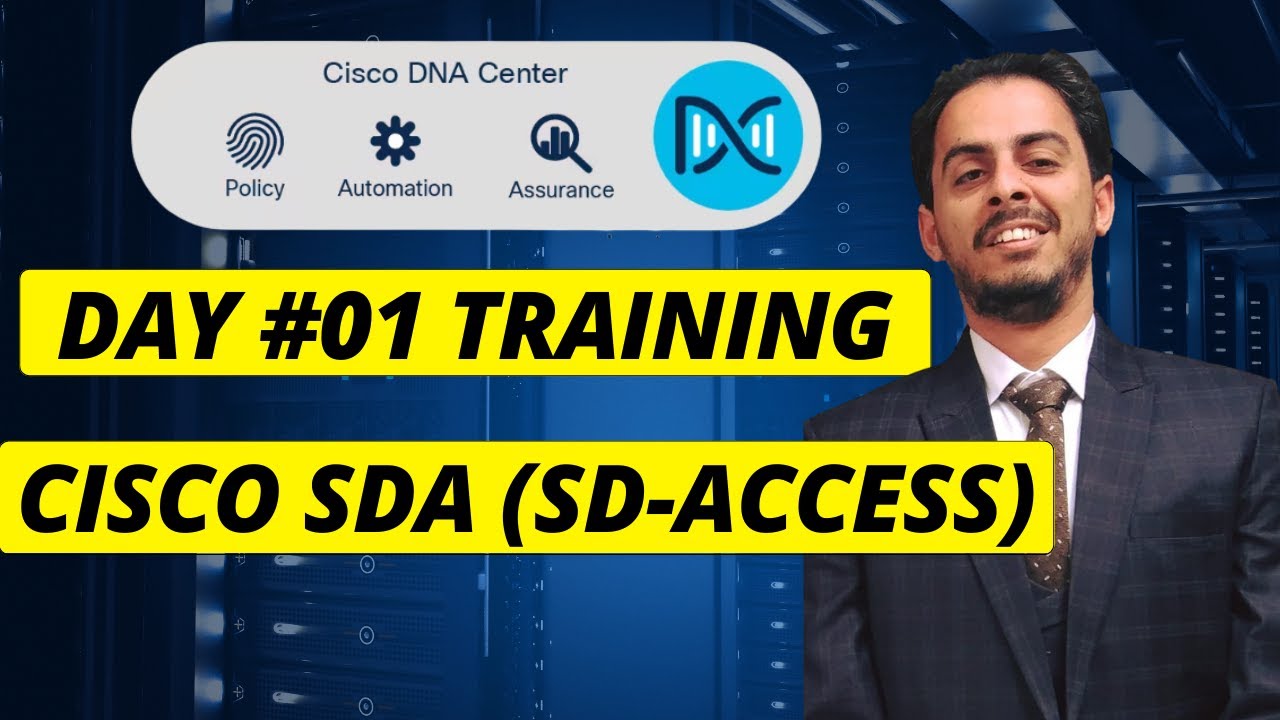 Cisco DNA Center

Policy

Automation

Assurance

DAY #01 TRAINING

CISCO SDA (SD-ACCESS)